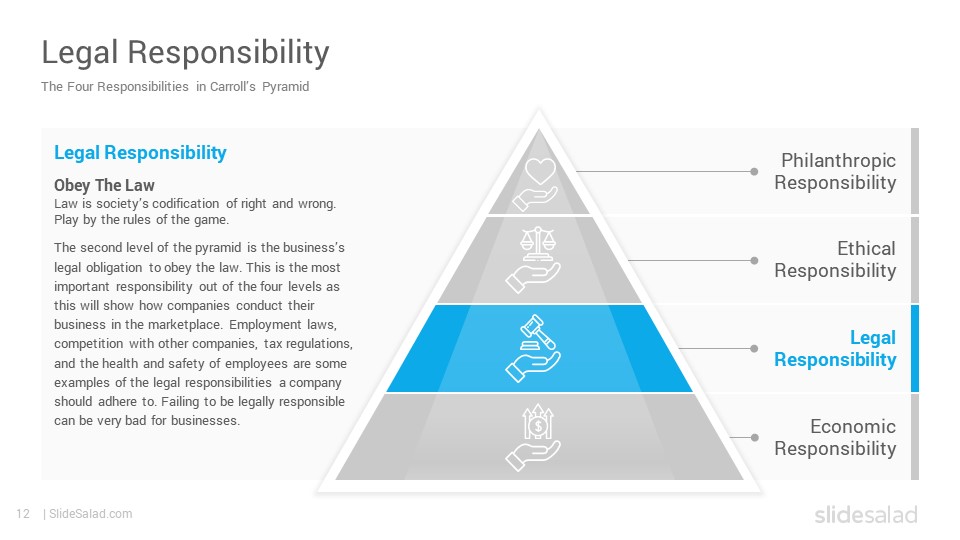 Legal Responsibility
The Four Responsibilities in Carroll's Pyramid

Legal Responsibility

Obey The Law
Law is society's codification of right and wrong. Play by the rules of the game.

The second level of the pyramid is the business's legal obligation to obey the law. This is the most important responsibility out of the four levels as this will show how companies conduct their business in the marketplace. Employment laws, competition with other companies, tax regulations, and the health and safety of employees are some examples of the legal responsibilities a company should adhere to. Failing to be legally responsible can be very bad for businesses.

Philanthropic Responsibility

Ethical Responsibility

Legal Responsibility

Economic Responsibility

12 | SlideSalad.com

slidesalad